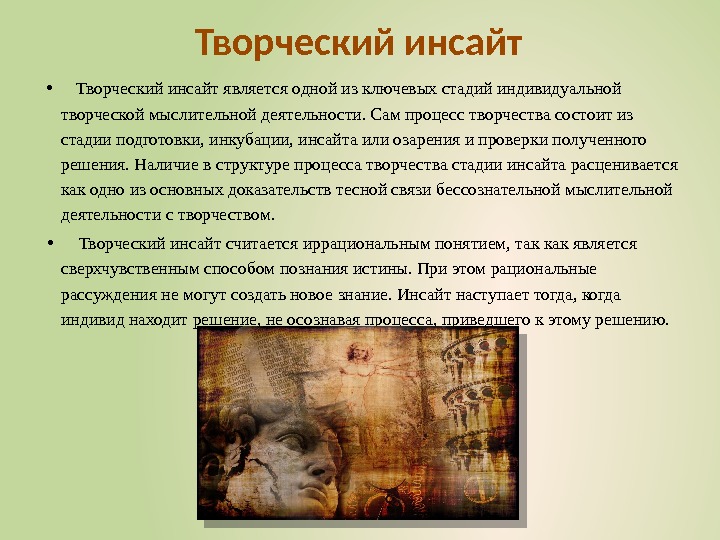 Творческий инсайт

• Творческий инсайт является одной из ключевых стадий индивидуальной творческой мыслительной деятельности. Сам процесс творчества состоит из стадии подготовки, инкубации, инсайта или озарения и проверки полученного решения. Наличие в структуре процесса творчества стадии инсайта расценивается как одно из основных доказательств тесной связи бессознательной мыслительной деятельности с творчеством.

• Творческий инсайт считается иррациональным понятием, так как является сверхчувственным способом познания истины. При этом рациональные рассуждения не могут создать новое знание. Инсайт наступает тогда, когда индивид находит решение, не осознавая процесса, приведшего к этому решению.